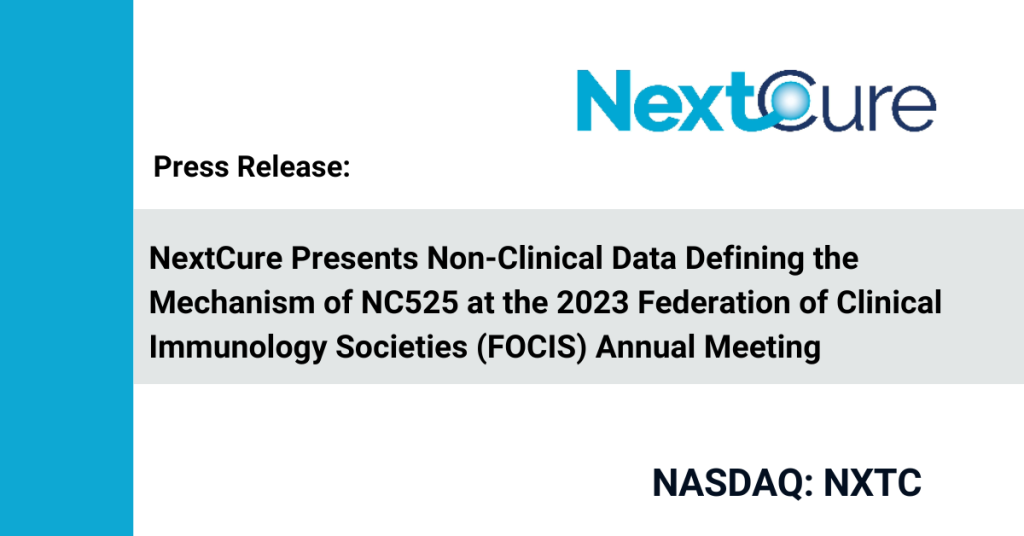 NextCure

Press Release:

NextCure Presents Non-Clinical Data Defining the Mechanism of NC525 at the 2023 Federation of Clinical Immunology Societies (FOCIS) Annual Meeting

NASDAQ: NXTC